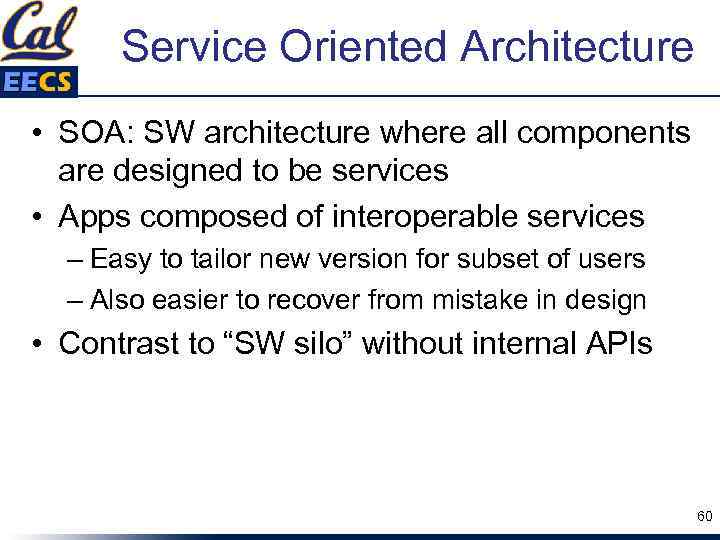 Cal
EECS

Service Oriented Architecture

• SOA: SW architecture where all components are designed to be services
• Apps composed of interoperable services
– Easy to tailor new version for subset of users
– Also easier to recover from mistake in design
• Contrast to “SW silo” without internal APIs

60